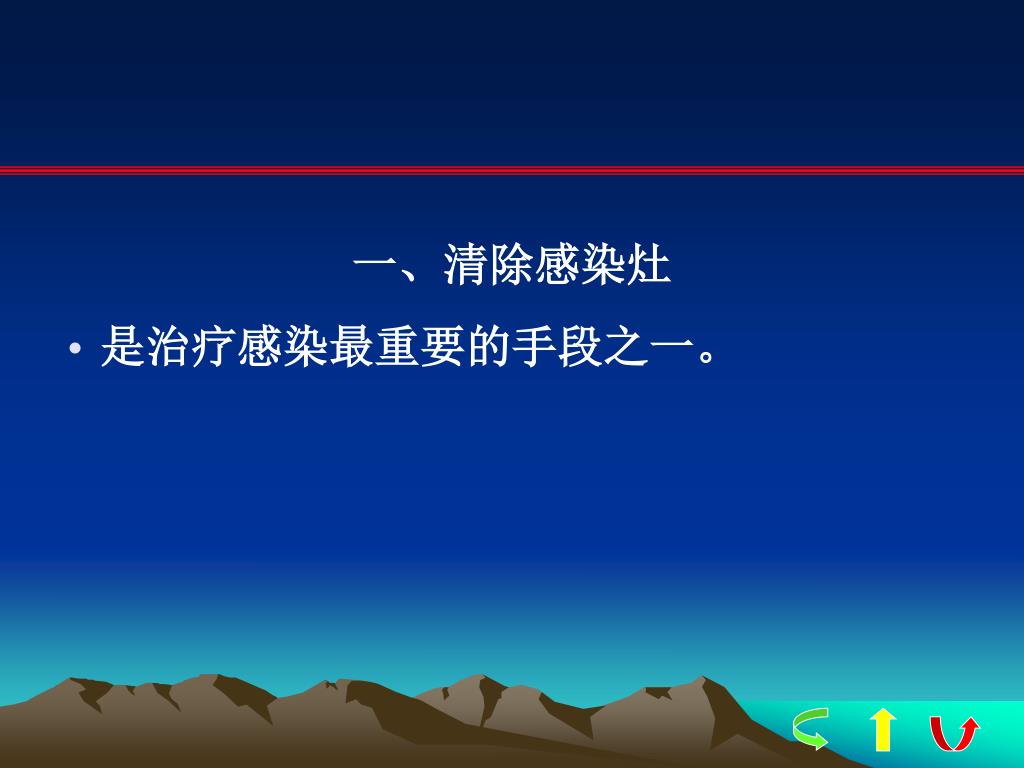 一、清除感染灶

• 是治疗感染最重要的手段之一。